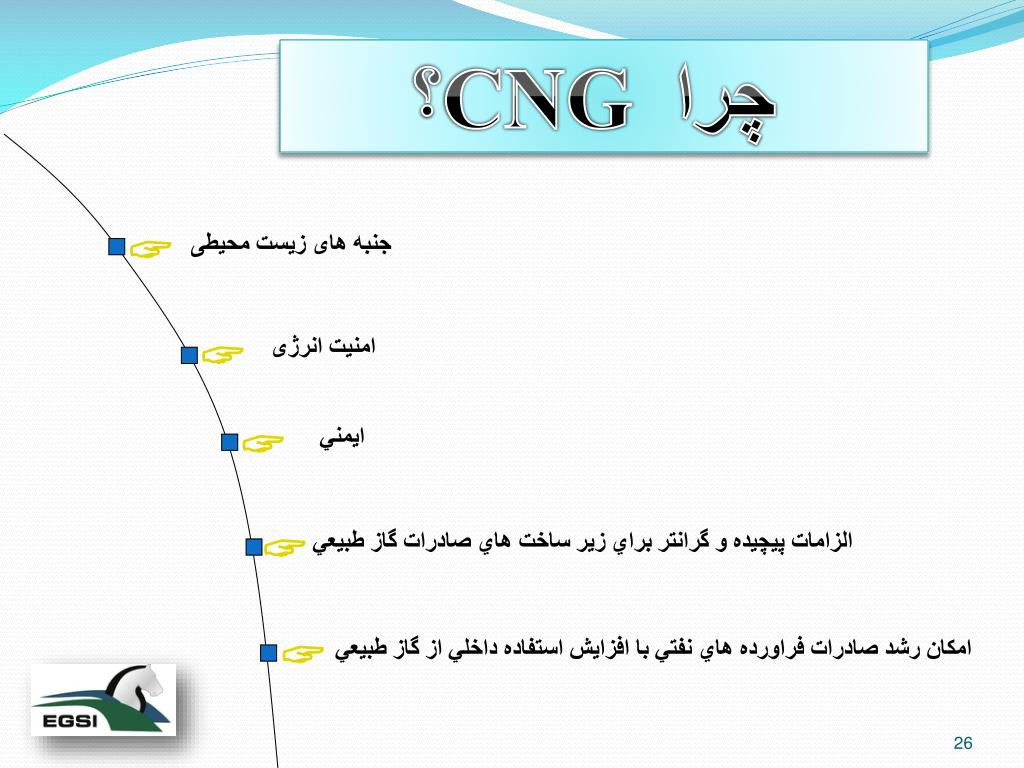 چرا CNG؟

جنبه های زیست محیطی

امنیت انرژی

ايمني

الزامات پيچيده و گرانتر براي زير ساخت هاي صادرات گاز طبيعي

امكان رشد صادرات فراورده هاي نفتي با افزايش استفاده داخلي از گاز طبيعي

EGSI

26